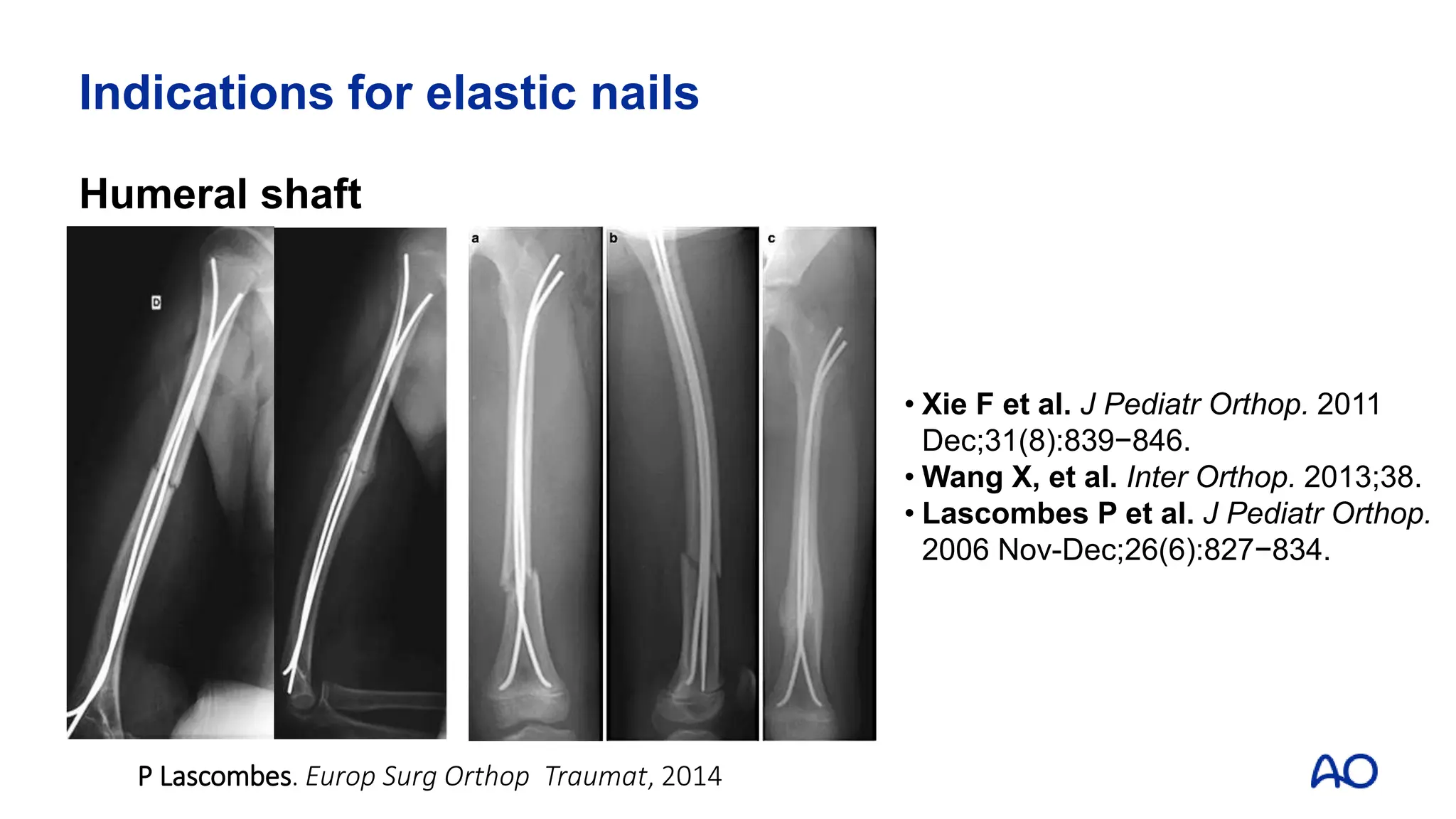 Indications for elastic nails

Humeral shaft

D

a

b

c

• Xie F et al. J Pediatr Orthop. 2011 Dec;31(8):839−846.
• Wang X, et al. Inter Orthop. 2013;38.
• Lascombes P et al. J Pediatr Orthop. 2006 Nov-Dec;26(6):827−834.

P Lascombes. Europ Surg Orthop Traumat, 2014

AO